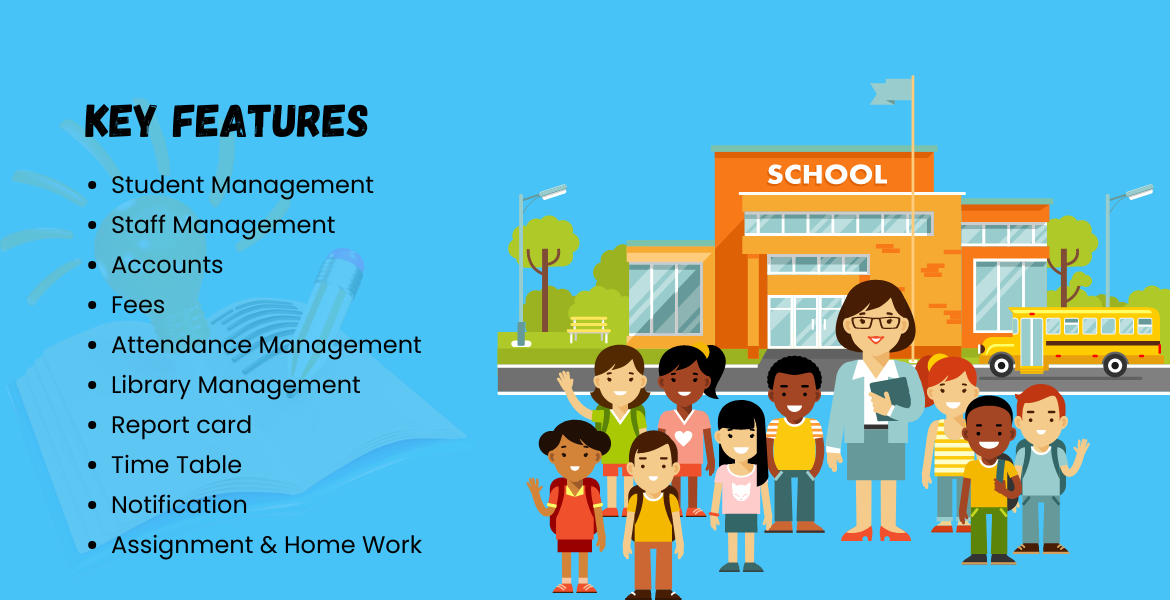 KEY FEATURES

- Student Management
- Staff Management
- Accounts
- Fees
- Attendance Management
- Library Management
- Report card
- Time Table
- Notification
- Assignment & Home Work

SCHOOL